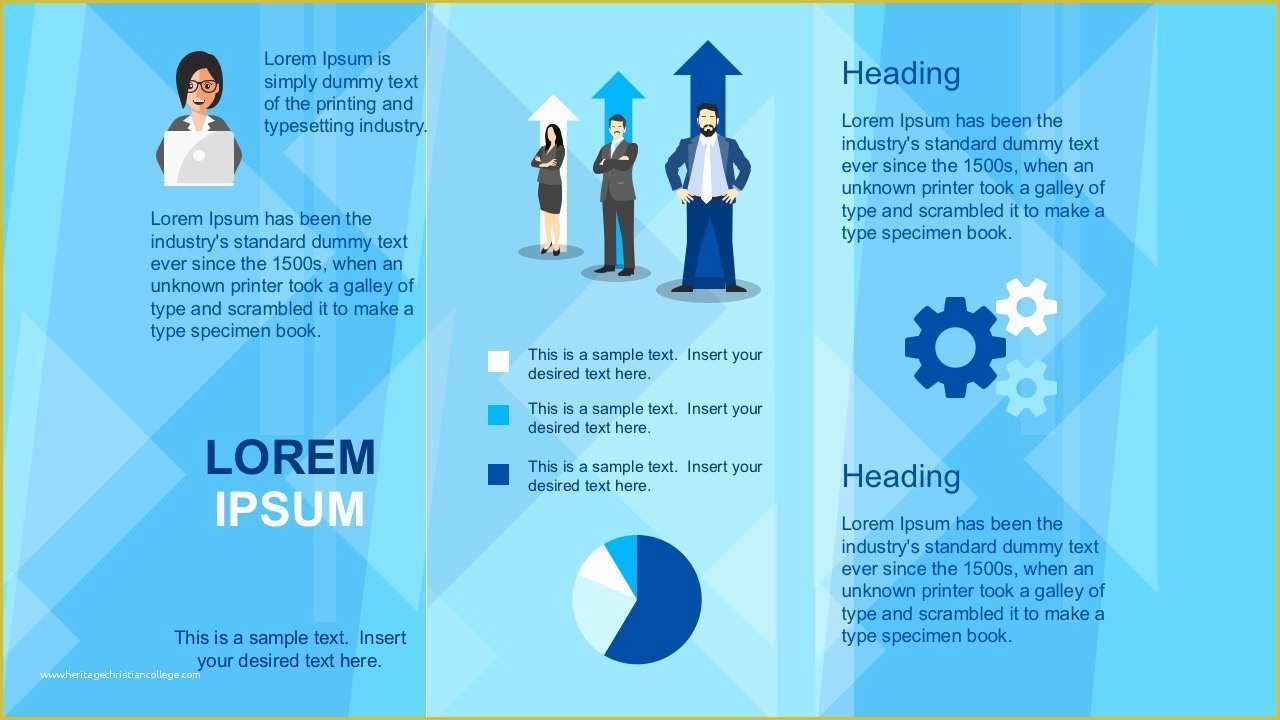 Lorem Ipsum is simply dummy text of the printing and typesetting industry.

Lorem Ipsum has been the industry's standard dummy text ever since the 1500s, when an unknown printer took a galley of type and scrambled it to make a type specimen book.

LOREM
IPSUM

This is a sample text. Insert your desired text here.

www.heritagechristiancollege.com

This is a sample text. Insert your desired text here.

This is a sample text. Insert your desired text here.

This is a sample text. Insert your desired text here.

Heading

Lorem Ipsum has been the industry's standard dummy text ever since the 1500s, when an unknown printer took a galley of type and scrambled it to make a type specimen book.

Heading

Lorem Ipsum has been the industry's standard dummy text ever since the 1500s, when an unknown printer took a galley of type and scrambled it to make a type specimen book.